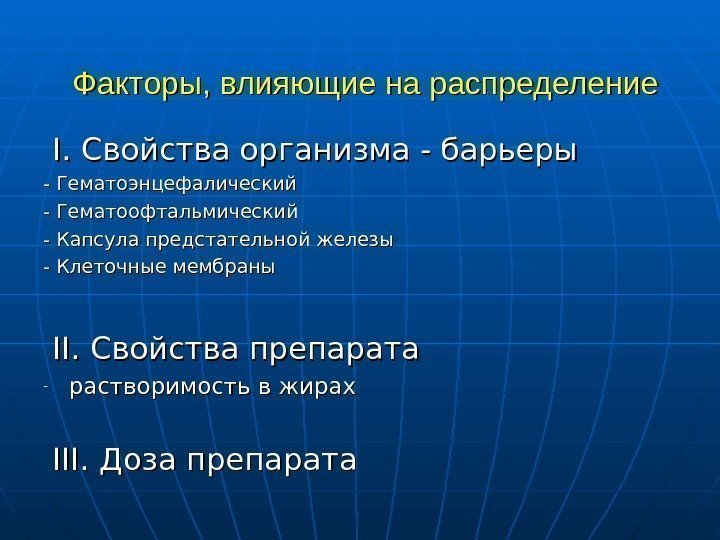 Факторы, влияющие на распределение

I. Свойства организма - барьеры

- Гематоэнцефалический
- Гематоофтальмический
- Капсула предстательной железы
- Клеточные мембраны

II. Свойства препарата

- растворимость в жирах

III. Доза препарата